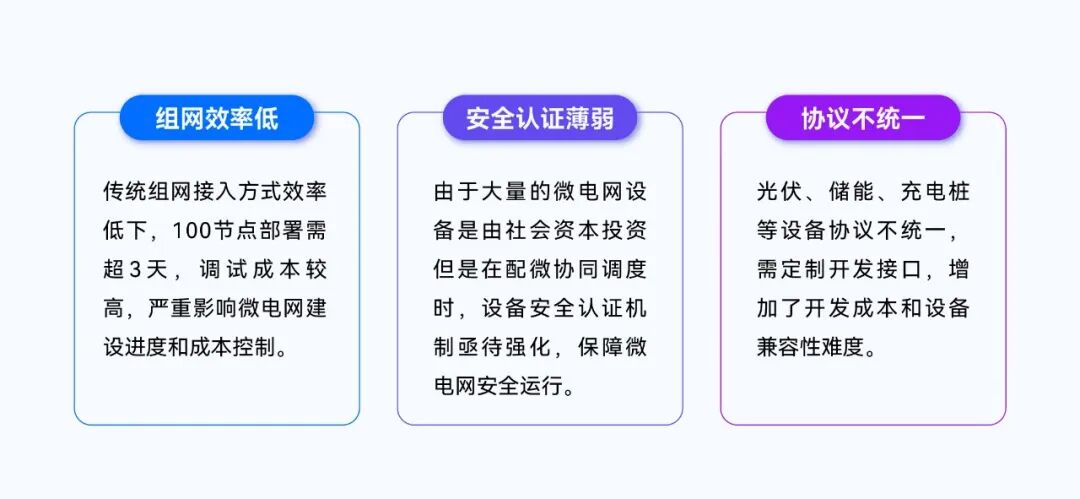 组网效率低

传统组网接入方式效率低下，100节点部署需超3天，调试成本较高，严重影响微电网建设进度和成本控制。

安全认证薄弱

由于大量的微电网设备是由社会资本投资但是在配微协同调度时，设备安全认证机制亟待强化，保障微电网安全运行。

协议不统一

光伏、储能、充电桩等设备协议不统一，需定制开发接口，增加了开发成本和设备兼容性难度。